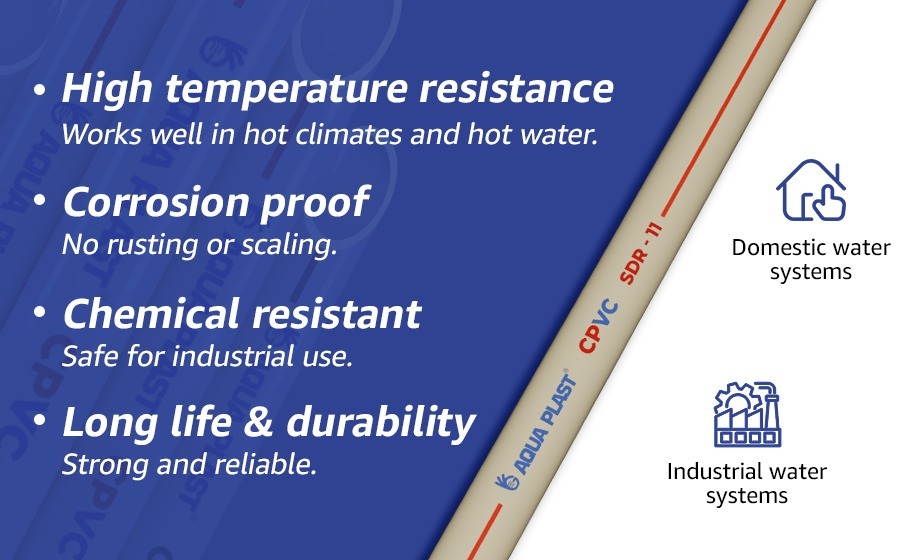 • High temperature resistance
Works well in hot climates and hot water.

• Corrosion proof
No rusting or scaling.

• Chemical resistant
Safe for industrial use.

• Long life & durability
Strong and reliable.

AQUA PLAST® CPVC SDR - 11

Domestic water systems

Industrial water systems